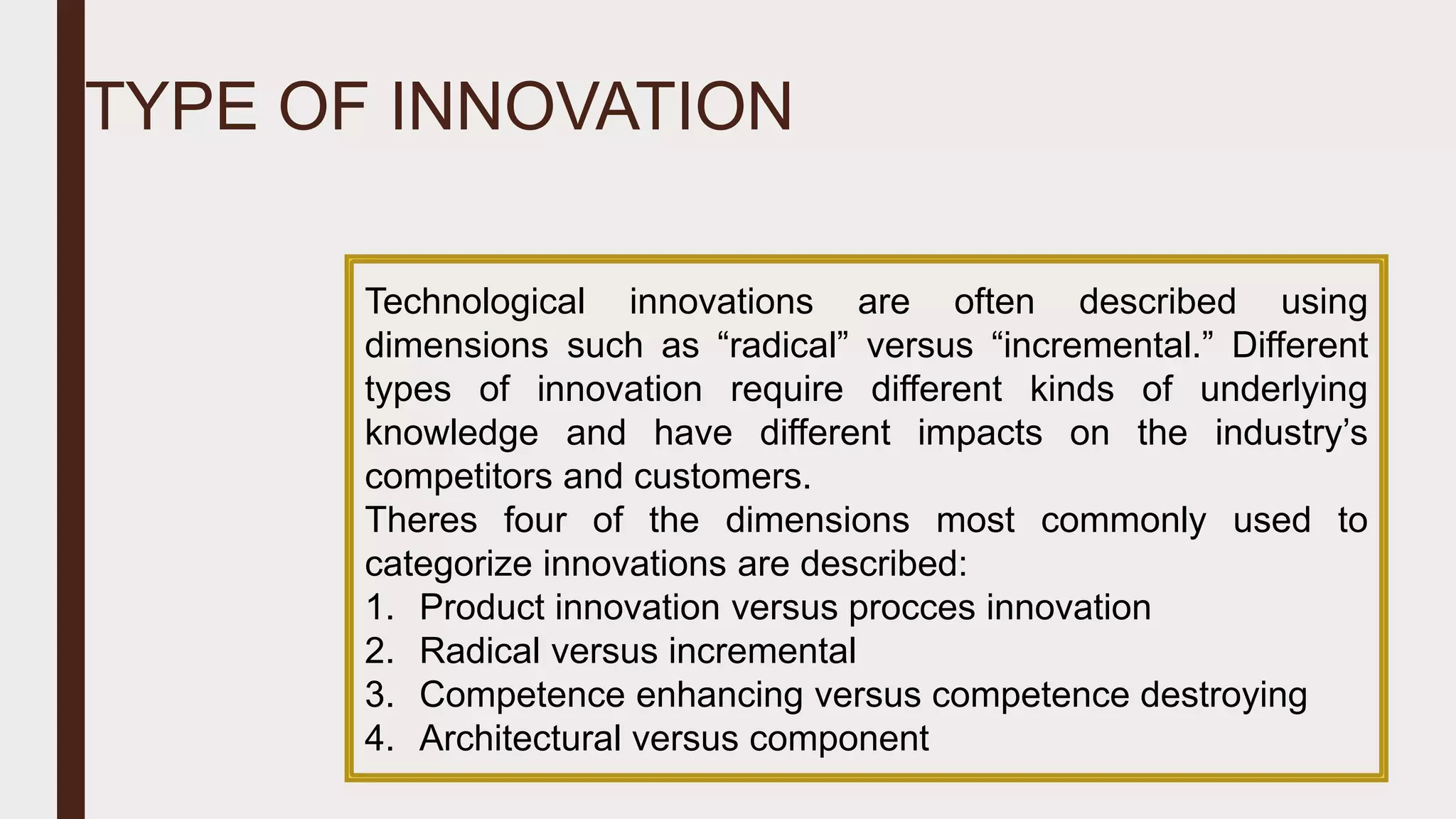 TYPE OF INNOVATION

Technological innovations are often described using dimensions such as “radical” versus “incremental.” Different types of innovation require different kinds of underlying knowledge and have different impacts on the industry’s competitors and customers.
Theres four of the dimensions most commonly used to categorize innovations are described:
1. Product innovation versus procces innovation
2. Radical versus incremental
3. Competence enhancing versus competence destroying
4. Architectural versus component